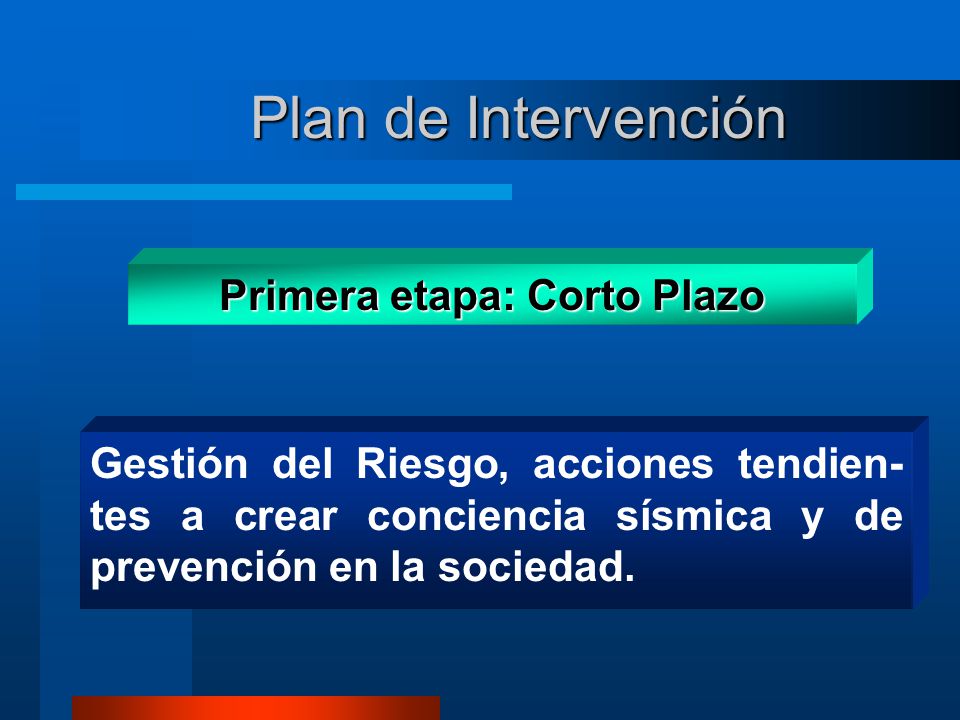 Plan de Intervención

Primera etapa: Corto Plazo

Gestión del Riesgo, acciones tendientes a crear conciencia sísmica y de prevención en la sociedad.